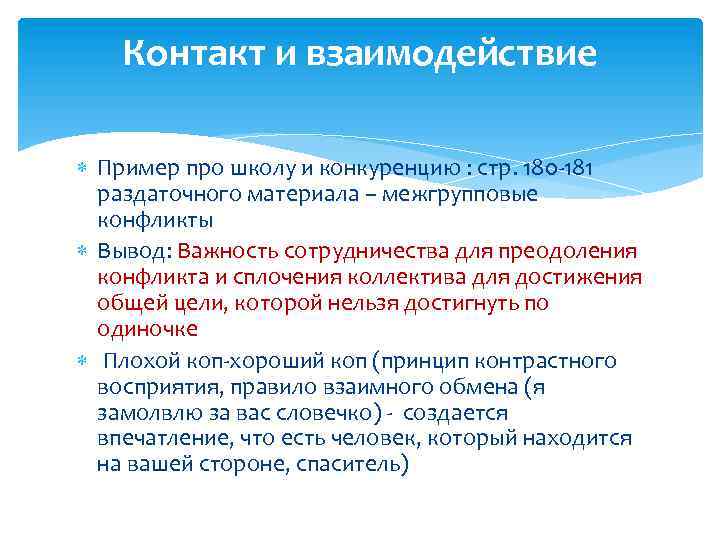 Контакт и взаимодействие

Пример про школу и конкуренцию : стр. 180-181 раздаточного материала – межгрупповые конфликты

Вывод: Важность сотрудничества для преодоления конфликта и сплочения коллектива для достижения общей цели, которой нельзя достигнуть по одиночке

Плохой коп-хороший коп (принцип контрастного восприятия, правило взаимного обмена (я замолвлю за вас словечко) - создается впечатление, что есть человек, который находится на вашей стороне, спаситель)